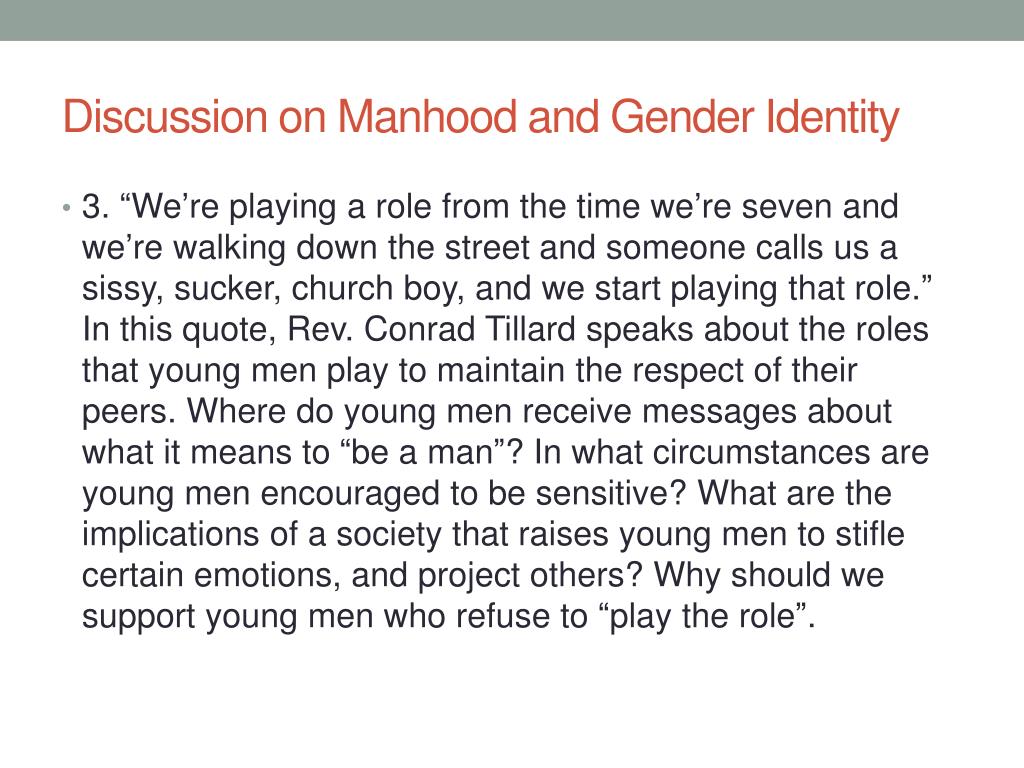 Discussion on Manhood and Gender Identity

• 3. “We’re playing a role from the time we’re seven and we’re walking down the street and someone calls us a sissy, sucker, church boy, and we start playing that role.” In this quote, Rev. Conrad Tillard speaks about the roles that young men play to maintain the respect of their peers. Where do young men receive messages about what it means to “be a man”? In what circumstances are young men encouraged to be sensitive? What are the implications of a society that raises young men to stifle certain emotions, and project others? Why should we support young men who refuse to “play the role”.